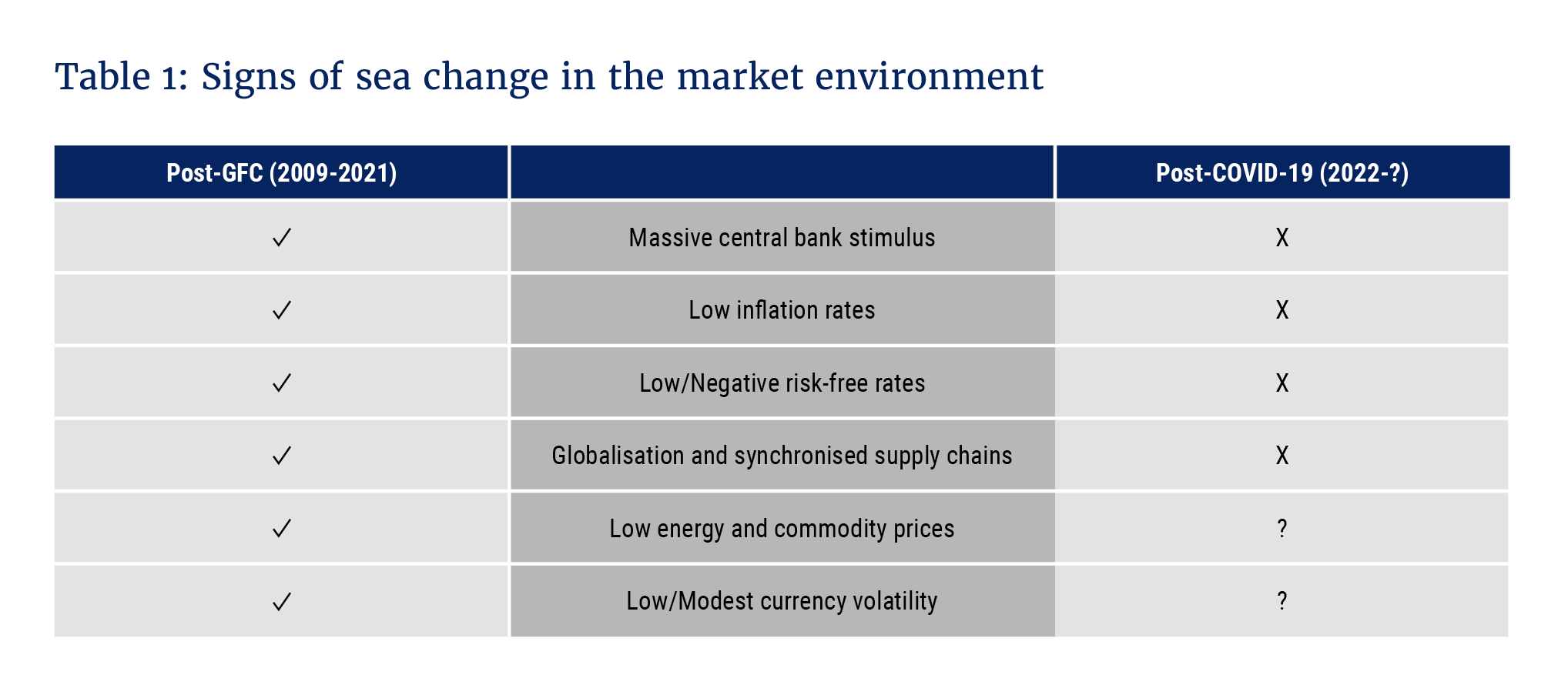 Table 1: Signs of sea change in the market environment

| Post-GFC (2009-2021) | | Post-COVID-19 (2022-?) |
|---|---|---|
| ✓ | Massive central bank stimulus | X |
| ✓ | Low inflation rates | X |
| ✓ | Low/Negative risk-free rates | X |
| ✓ | Globalisation and synchronised supply chains | X |
| ✓ | Low energy and commodity prices | ? |
| ✓ | Low/Modest currency volatility | ? |